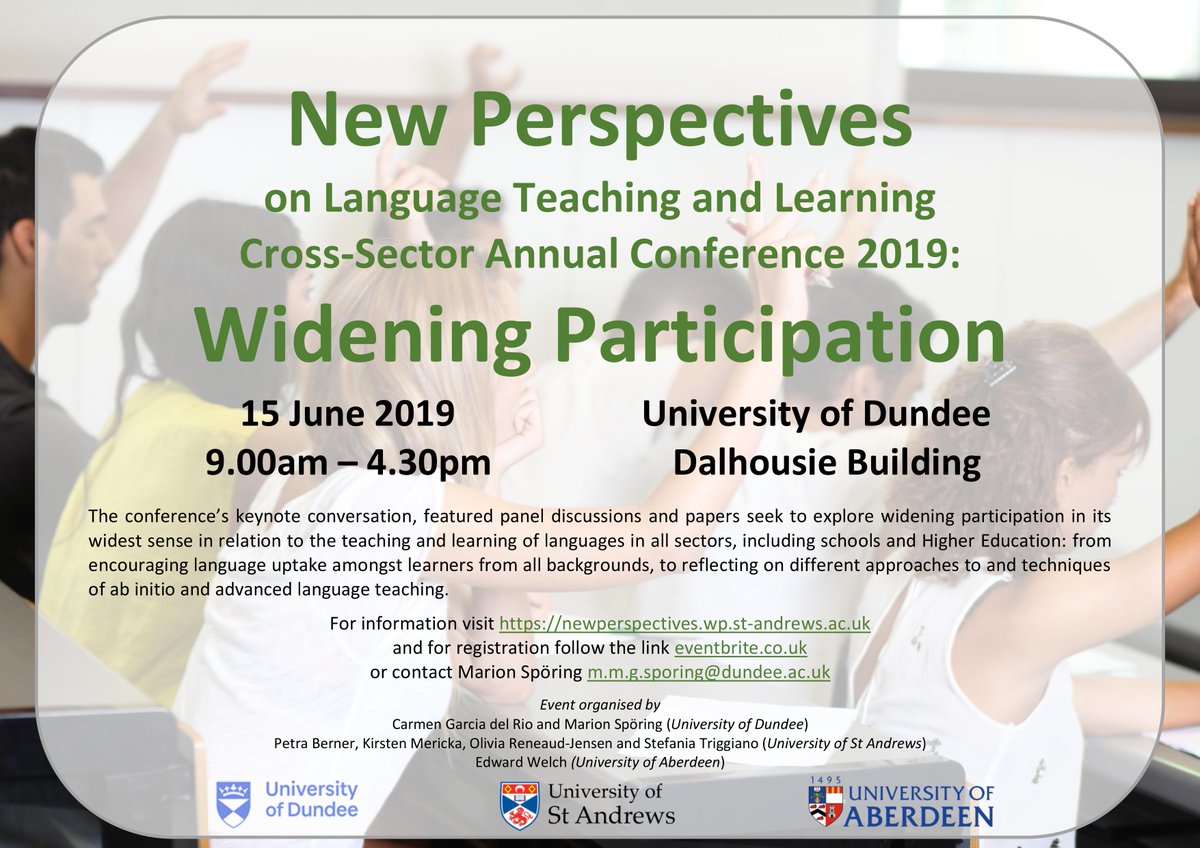 New Perspectives
on Language Teaching and Learning
Cross-Sector Annual Conference 2019:
Widening Participation

15 June 2019
9.00am – 4.30pm

University of Dundee
Dalhousie Building

The conference's keynote conversation, featured panel discussions and papers seek to explore widening participation in its widest sense in relation to the teaching and learning of languages in all sectors, including schools and Higher Education: from encouraging language uptake amongst learners from all backgrounds, to reflecting on different approaches to and techniques of ab initio and advanced language teaching.

For information visit https://newperspectives.wp.st-andrews.ac.uk
and for registration follow the link eventbrite.co.uk
or contact Marion Spöring m.m.g.sporing@dundee.ac.uk

Event organised by
Carmen Garcia del Rio and Marion Spöring (University of Dundee)
Petra Berner, Kirsten Mericka, Olivia Reneaud-Jensen and Stefania Triggiano (University of St Andrews)
Edward Welch (University of Aberdeen)

University of Dundee
University of St Andrews
1495 UNIVERSITY OF ABERDEEN